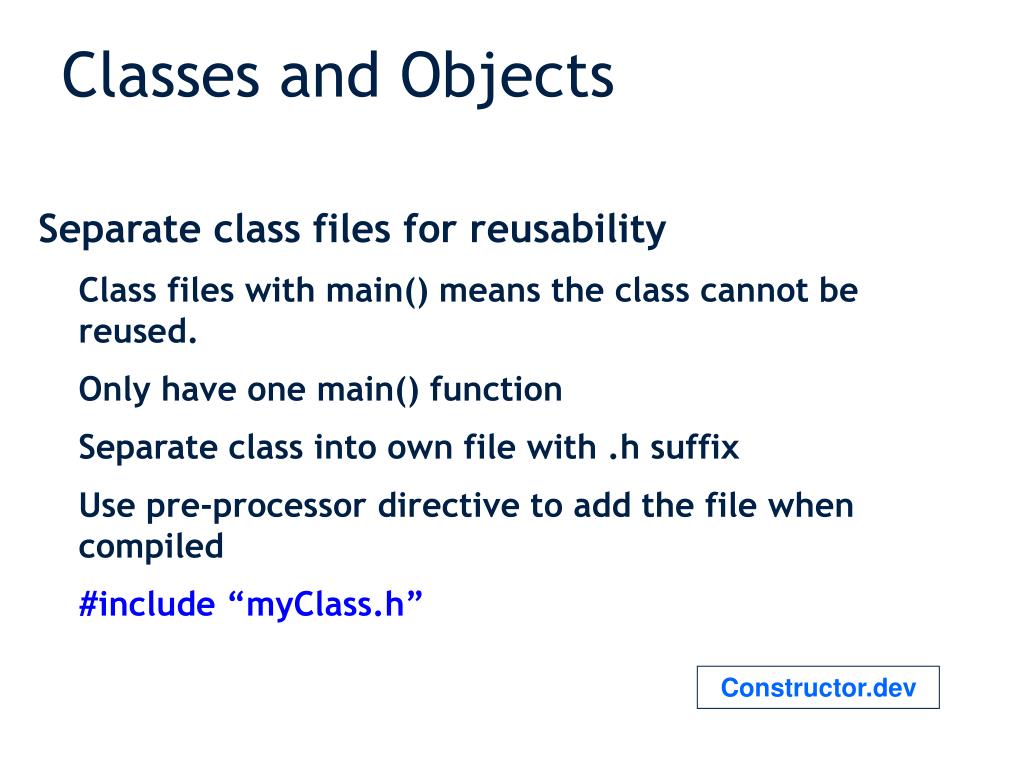 Classes and Objects

Separate class files for reusability

Class files with main() means the class cannot be reused.

Only have one main() function

Separate class into own file with .h suffix

Use pre-processor directive to add the file when compiled

#include “myClass.h”

Constructor.dev